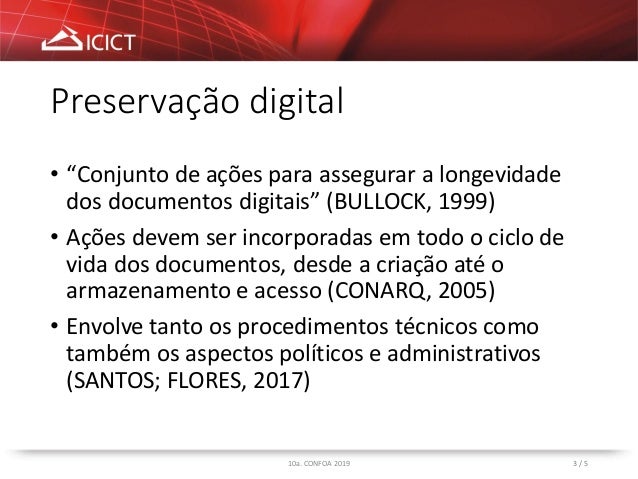 ICICT

Preservação digital

• “Conjunto de ações para assegurar a longevidade dos documentos digitais” (BULLOCK, 1999)

• Ações devem ser incorporadas em todo o ciclo de vida dos documentos, desde a criação até o armazenamento e acesso (CONARQ, 2005)

• Envolve tanto os procedimentos técnicos como também os aspectos políticos e administrativos (SANTOS; FLORES, 2017)

10a. CONFOA 2019

3 / 5